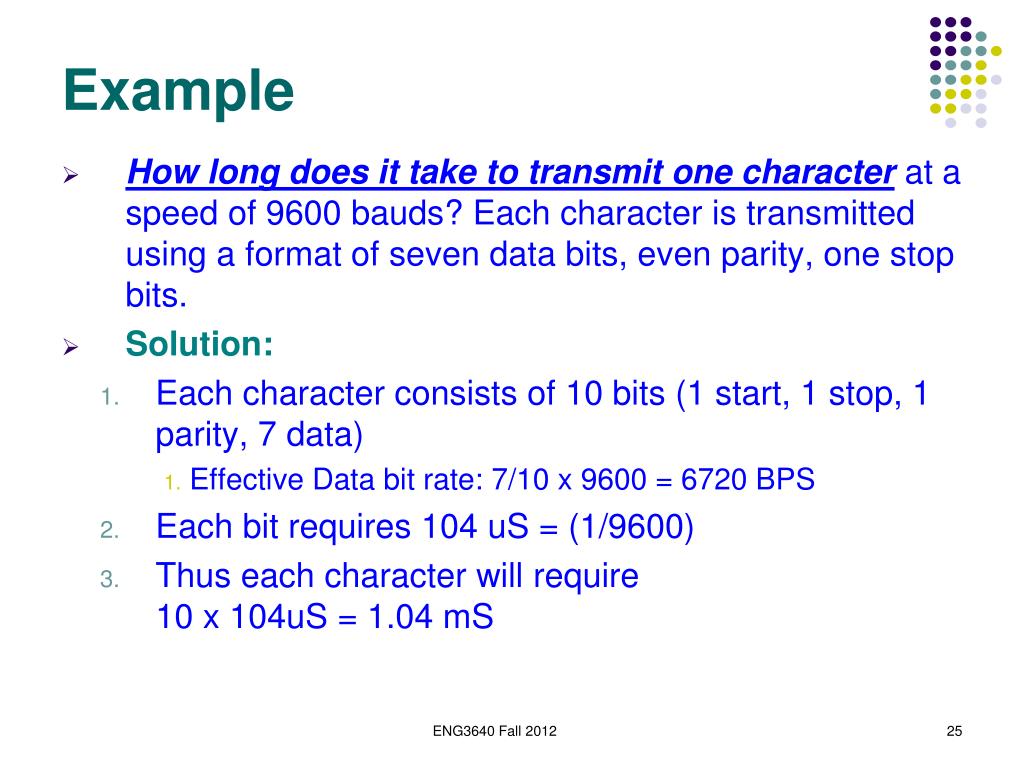 Example

➢ How long does it take to transmit one character at a speed of 9600 bauds? Each character is transmitted using a format of seven data bits, even parity, one stop bits.

➢ Solution:

1. Each character consists of 10 bits (1 start, 1 stop, 1 parity, 7 data)
   1. Effective Data bit rate: 7/10 x 9600 = 6720 BPS
2. Each bit requires 104 uS = (1/9600)
3. Thus each character will require
   10 x 104uS = 1.04 mS

ENG3640 Fall 2012

25